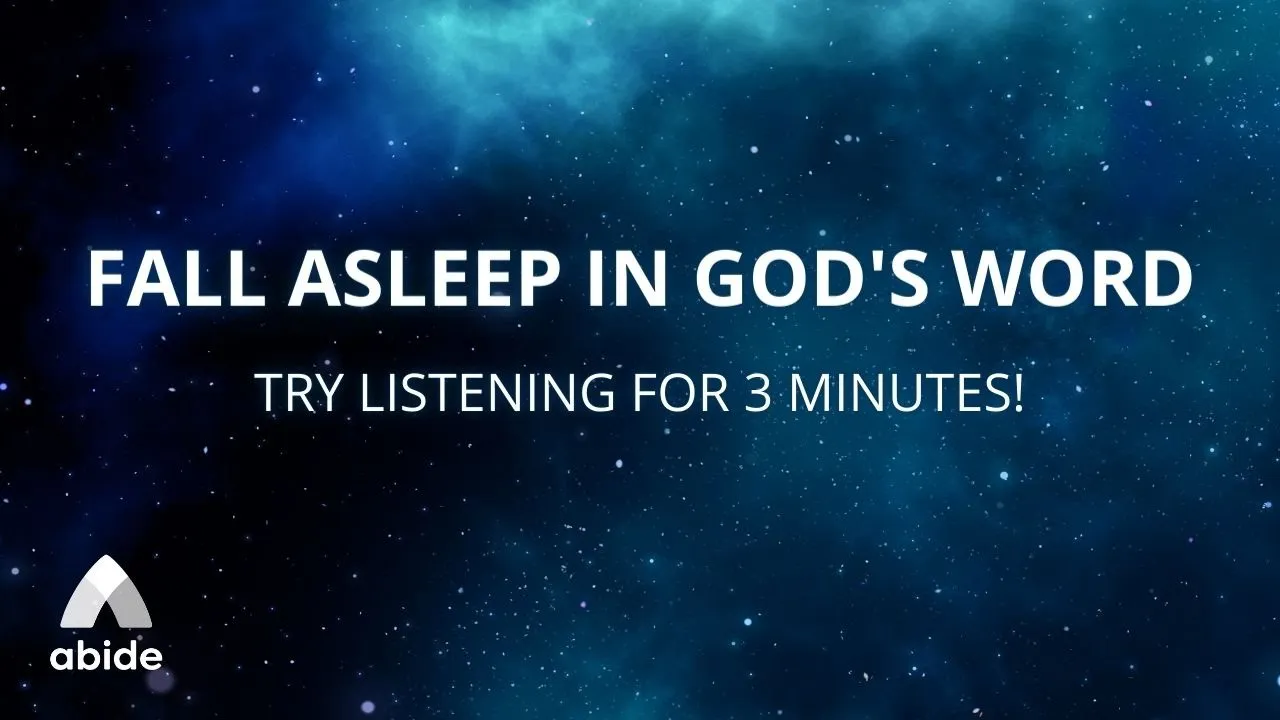 FALL ASLEEP IN GOD'S WORD

TRY LISTENING FOR 3 MINUTES!

abide